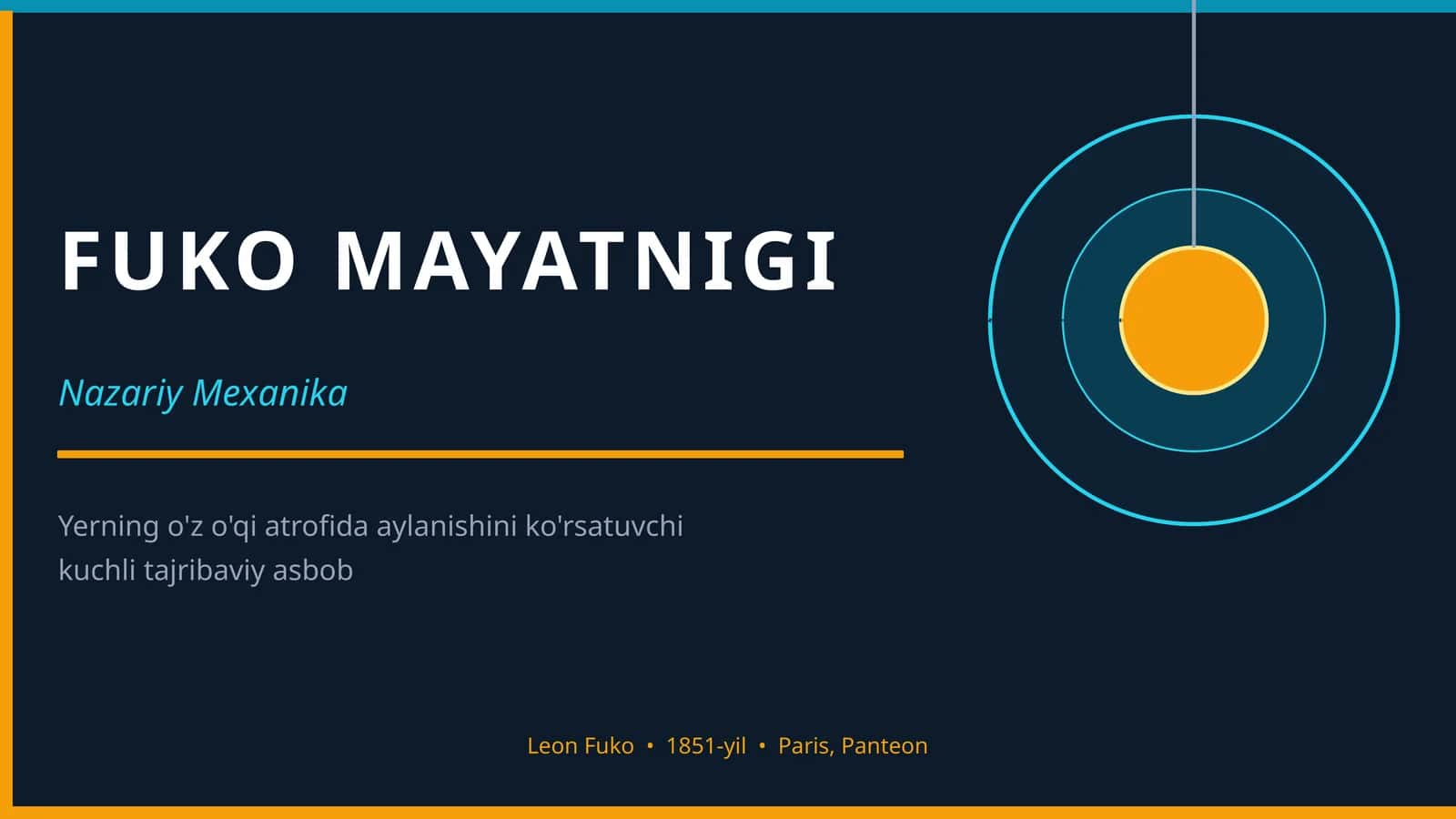 FUKO MAYATNIGI

Nazariy Mexanika

Yerning o'z o'qi atrofida aylanishini ko'rsatuvchi kuchli tajribaviy asbob

Leon Fuko • 1851-yil • Paris, Panteon